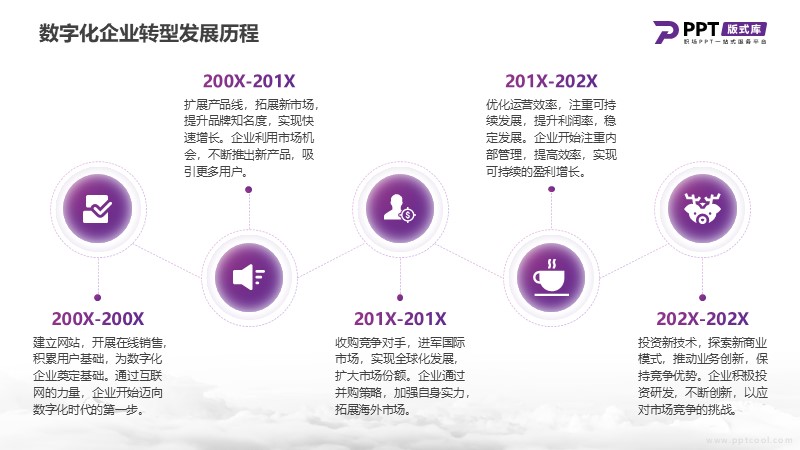 数字化企业转型发展历程

PPT 版式库
职场PPT一站式服务平台

200X-201X
扩展产品线，拓展新市场，提升品牌知名度，实现快速增长。企业利用市场机会，不断推出新产品，吸引更多用户。

201X-202X
优化运营效率，注重可持续发展，提升利润率，稳定发展。企业开始注重内部管理，提高效率，实现可持续的盈利增长。

200X-200X
建立网站，开展在线销售，积累用户基础，为数字化企业奠定基础。通过互联网的力量，企业开始迈向数字化时代的第一步。

201X-201X
收购竞争对手，进军国际市场，实现全球化发展，扩大市场份额。企业通过并购策略，加强自身实力，拓展海外市场。

202X-202X
投资新技术，探索新商业模式，推动业务创新，保持竞争优势。企业积极投资研发，不断创新，以应对市场竞争的挑战。

www.pptcool.com